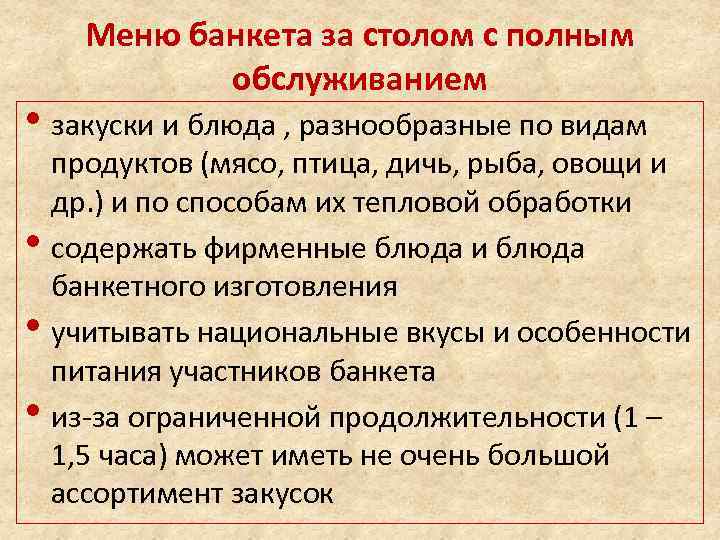 Меню банкета за столом с полным обслуживанием

• закуски и блюда , разнообразные по видам продуктов (мясо, птица, дичь, рыба, овощи и др.) и по способам их тепловой обработки
• содержать фирменные блюда и блюда банкетного изготовления
• учитывать национальные вкусы и особенности питания участников банкета
• из-за ограниченной продолжительности (1 – 1,5 часа) может иметь не очень большой ассортимент закусок